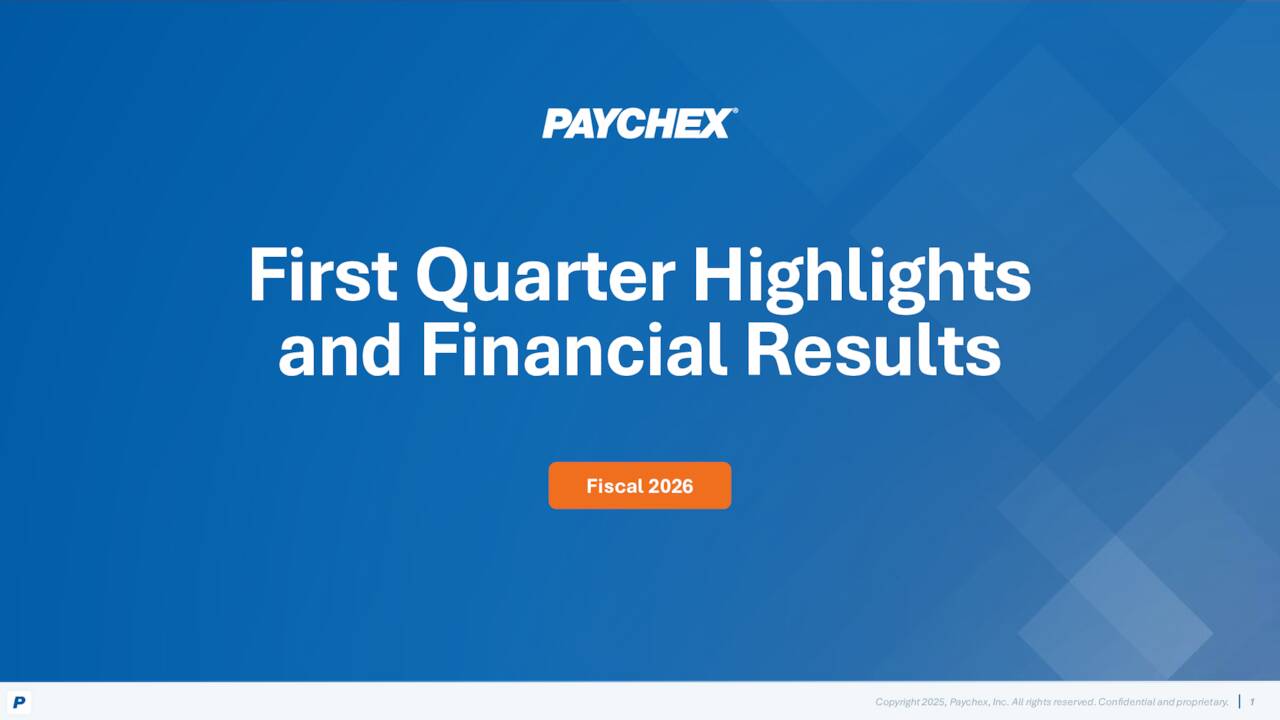 PAYCHEX®

First Quarter Highlights and Financial Results

Fiscal 2026

P

Copyright 2025, Paychex, Inc. All rights reserved. Confidential and proprietary. | 1